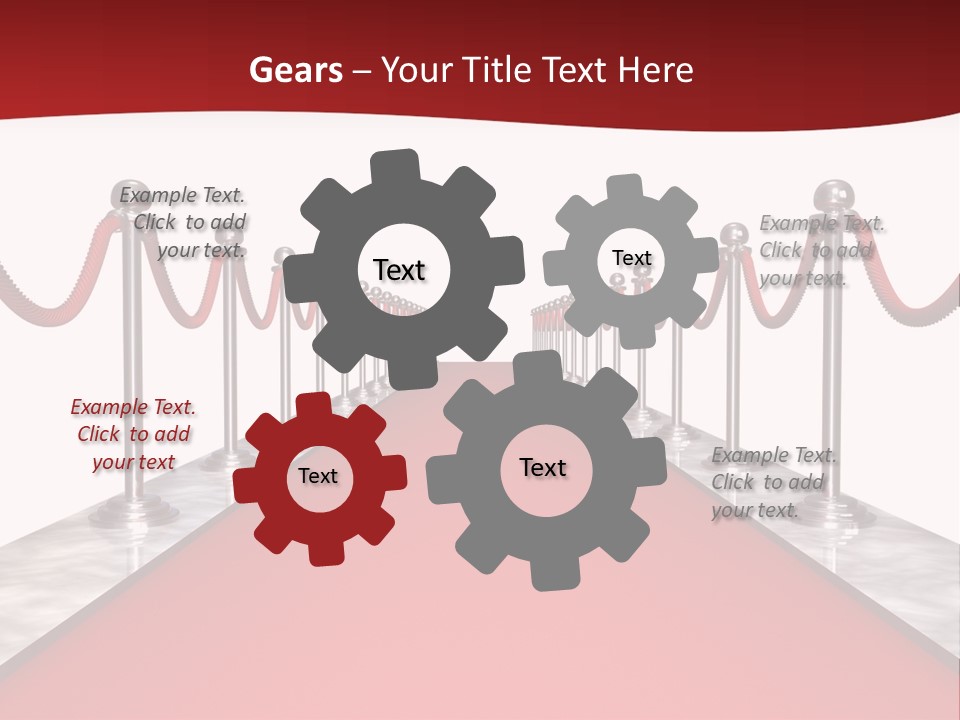 Gears – Your Title Text Here

Example Text. Click to add your text.

Text

Text

Example Text. Click to add your text.

Example Text. Click to add your text

Text

Text

Example Text. Click to add your text.